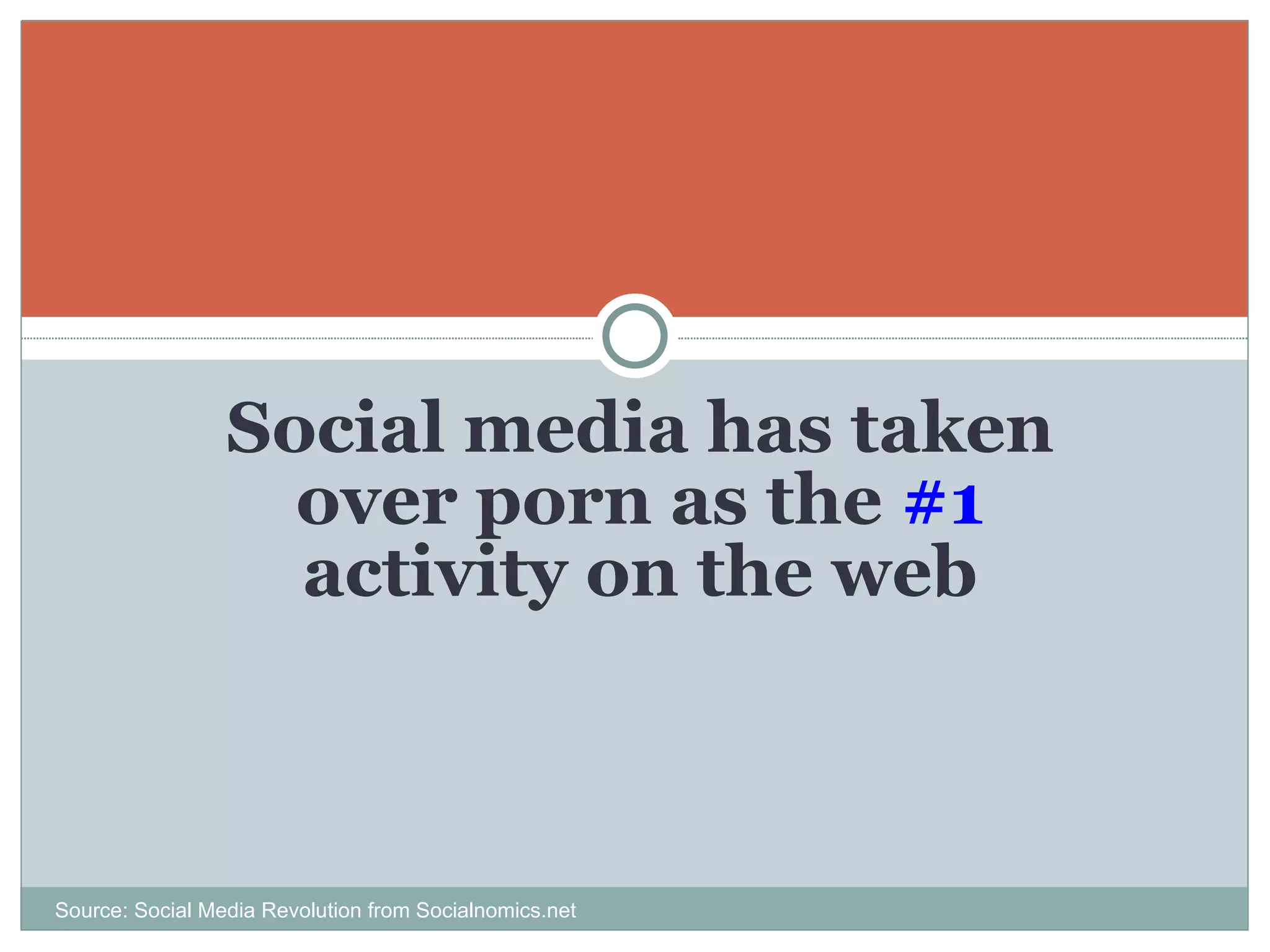 Social media has taken over porn as the #1 activity on the web

Source: Social Media Revolution from Socialnomics.net